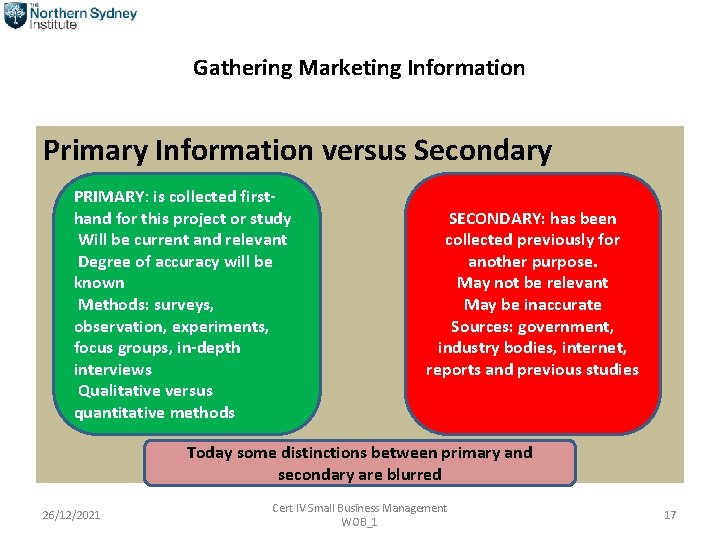 THE Northern Sydney Institute

Gathering Marketing Information

Primary Information versus Secondary

PRIMARY: is collected first-hand for this project or study
Will be current and relevant
Degree of accuracy will be known
Methods: surveys, observation, experiments, focus groups, in-depth interviews
Qualitative versus quantitative methods

SECONDARY: has been collected previously for another purpose.
May not be relevant
May be inaccurate
Sources: government, industry bodies, internet, reports and previous studies

Today some distinctions between primary and secondary are blurred

26/12/2021

Cert IV Small Business Management
WOB_1

17